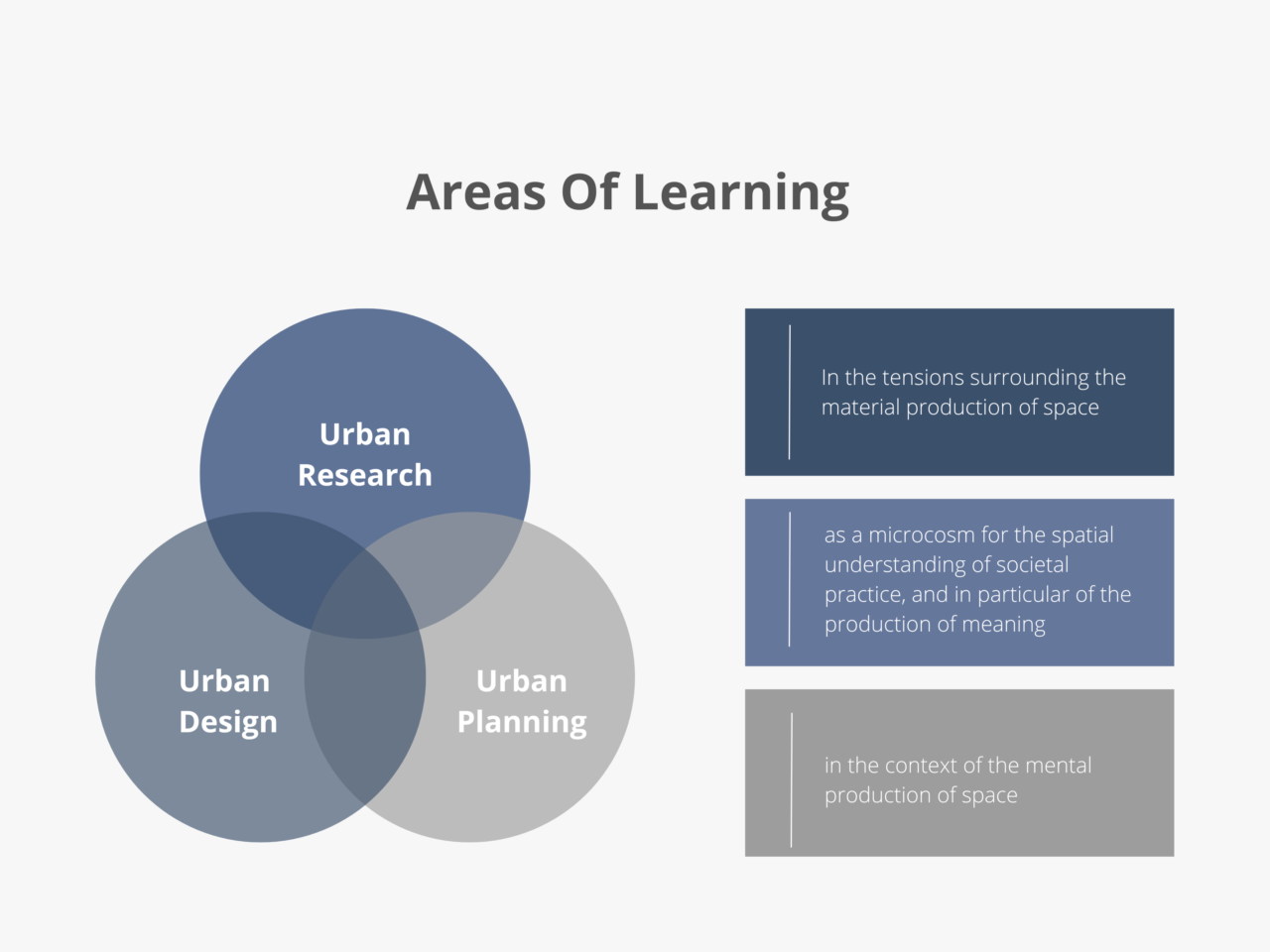 Areas Of Learning

Urban Research

Urban Design

Urban Planning

In the tensions surrounding the material production of space

as a microcosm for the spatial understanding of societal practice, and in particular of the production of meaning

in the context of the mental production of space